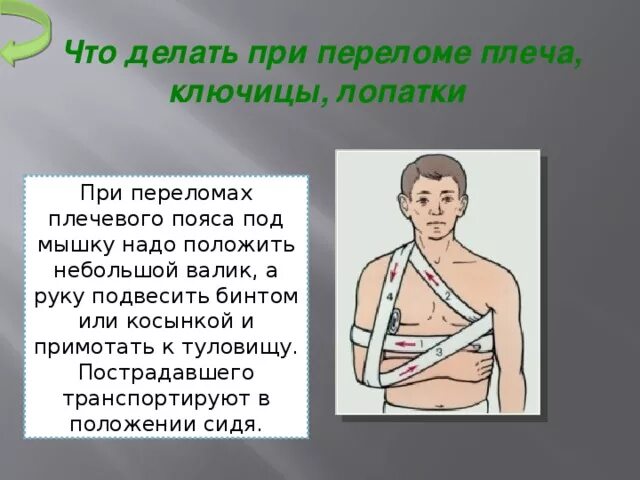 Что делать при переломе плеча, ключицы, лопатки

При переломах плечевого пояса под мышку надо положить небольшой валик, а руку подвесить бинтом или косынкой и примотать к туловищу. Пострадавшего транспортируют в положении сидя.

4
2
1
3